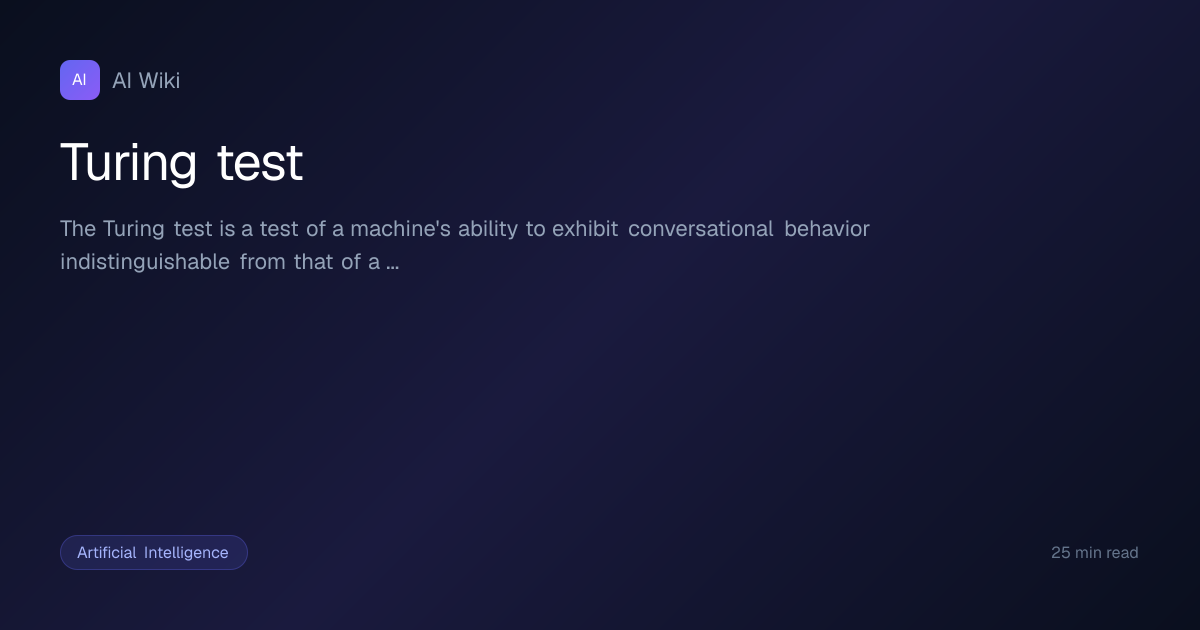 AI

AI Wiki

Turing test

The Turing test is a test of a machine's ability to exhibit conversational behavior indistinguishable from that of a ...

Artificial Intelligence

25 min read